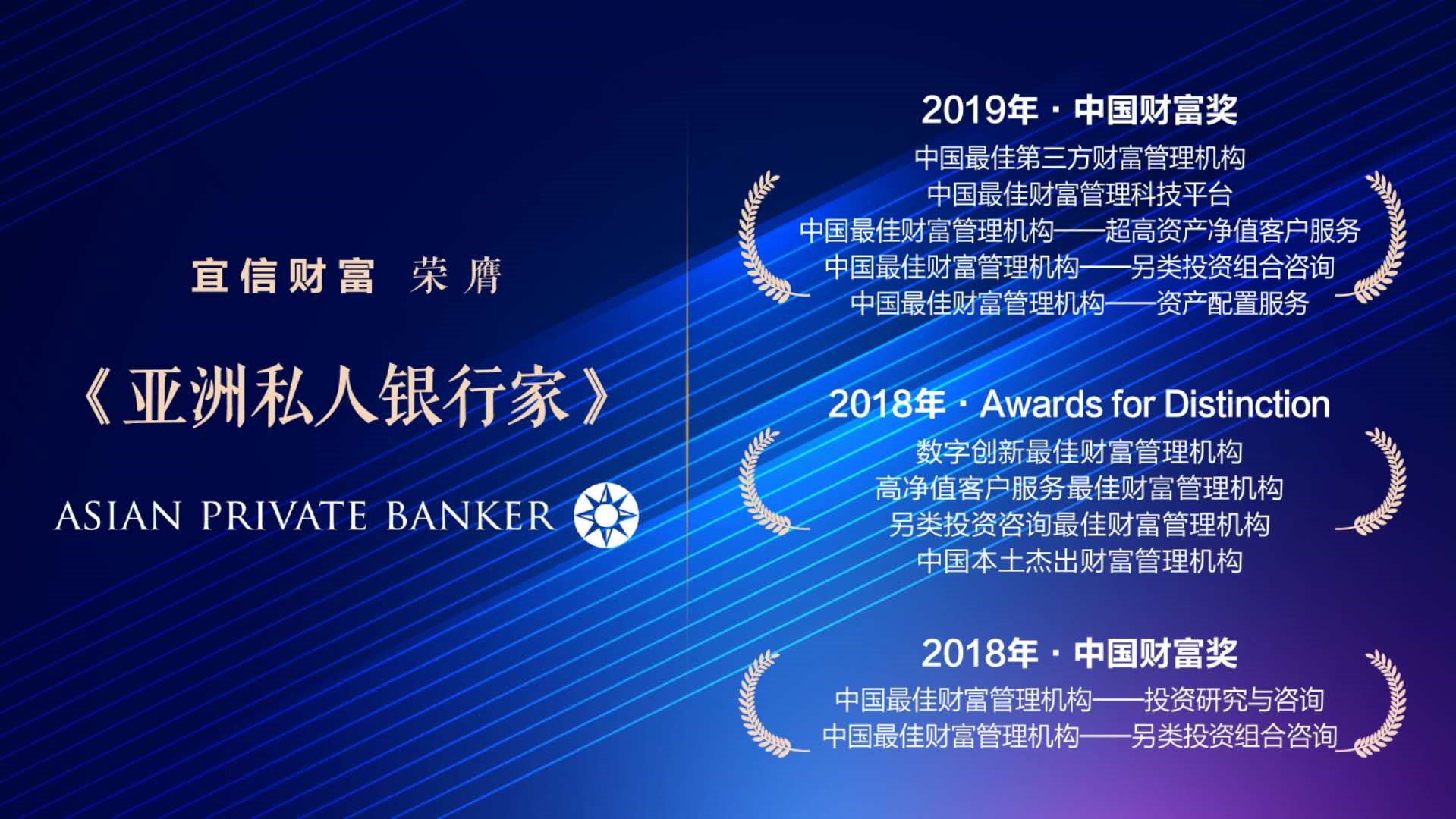 宜信财富 荣膺

《亚洲私人银行家》

ASIAN PRIVATE BANKER

2019年 · 中国财富奖

中国最佳第三方财富管理机构
中国最佳财富管理科技平台
中国最佳财富管理机构——超高资产净值客户服务
中国最佳财富管理机构——另类投资组合咨询
中国最佳财富管理机构——资产配置服务

2018年 · Awards for Distinction

数字创新最佳财富管理机构
高净值客户服务最佳财富管理机构
另类投资咨询最佳财富管理机构
中国本土杰出财富管理机构

2018年 · 中国财富奖

中国最佳财富管理机构——投资研究与咨询
中国最佳财富管理机构——另类投资组合咨询